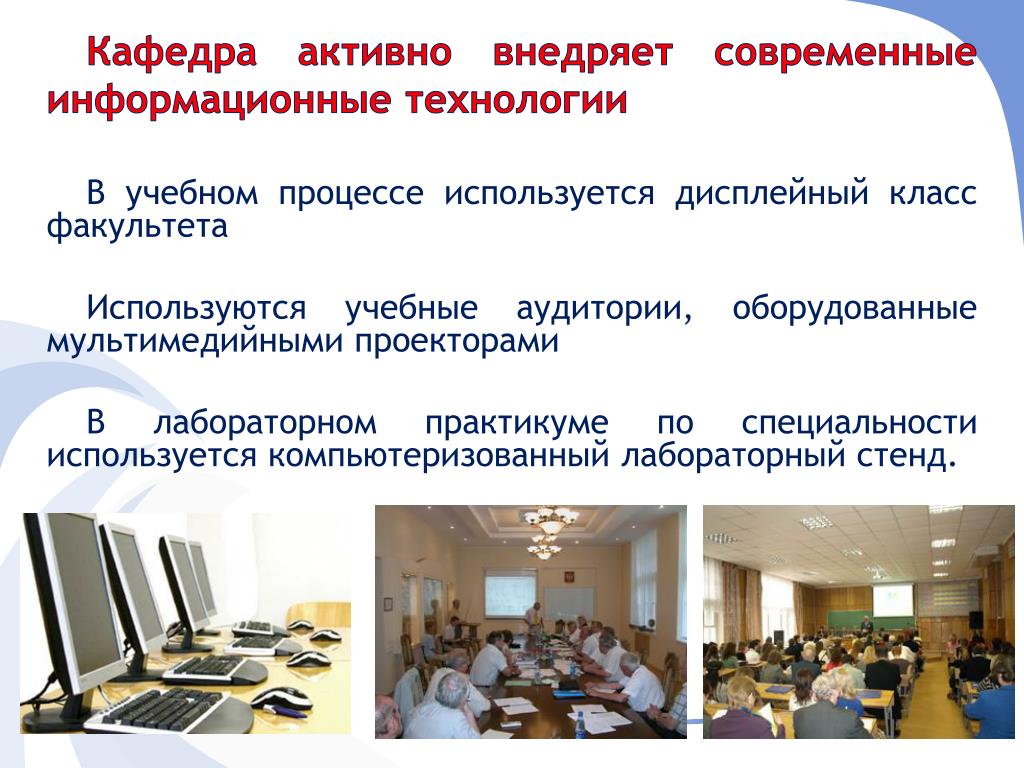 Кафедра активно внедряет современные информационные технологии

В учебном процессе используется дисплейный класс факультета

Используются учебные аудитории, оборудованные мультимедийными проекторами

В лабораторном практикуме по специальности используется компьютеризованный лабораторный стенд.